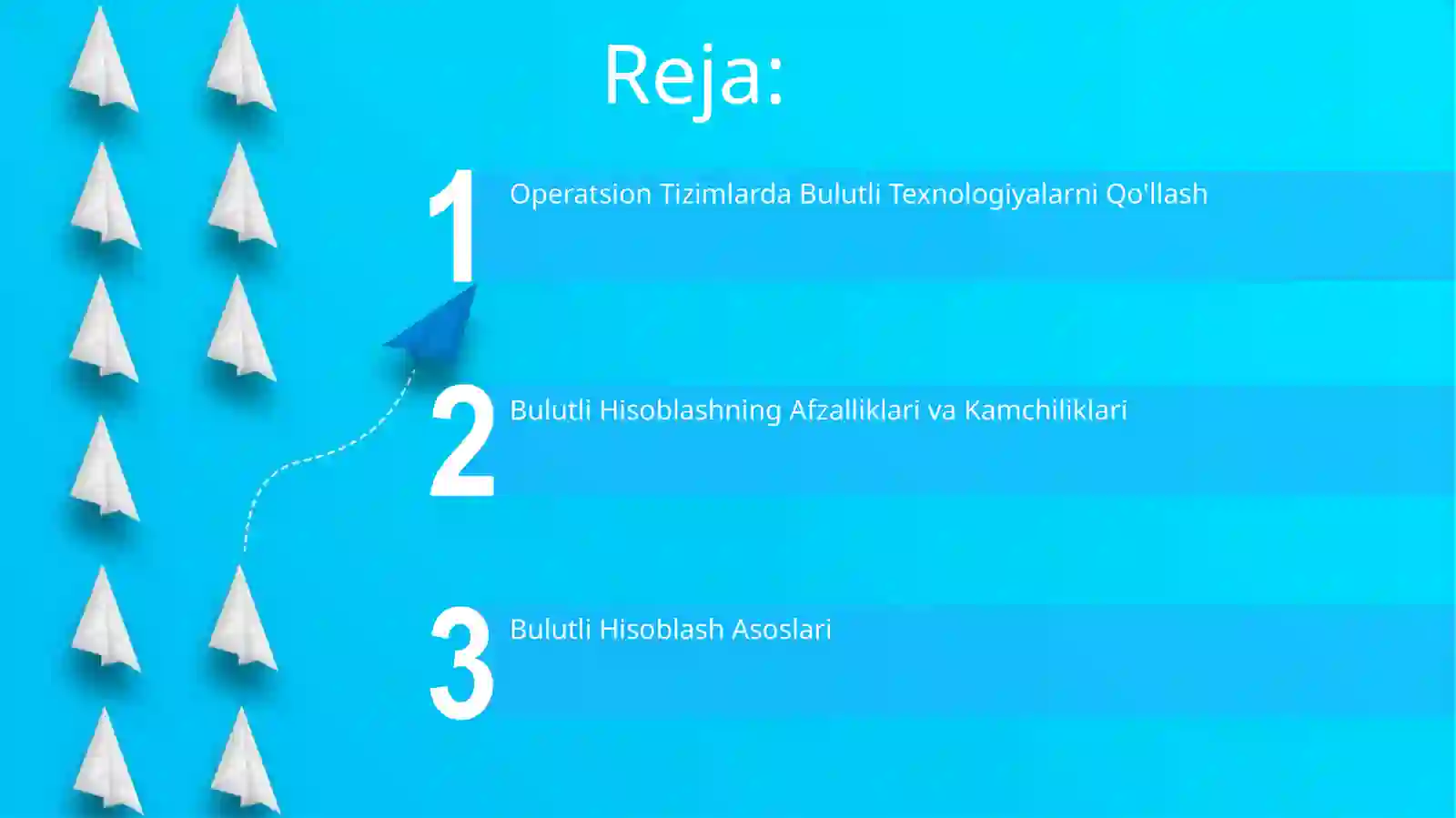 Reja:

1 Operatsion Tizimlarda Bulutli Texnologiyalarni Qo'llash

2 Bulutli Hisoblashning Afzalliklari va Kamchiliklari

3 Bulutli Hisoblash Asoslari